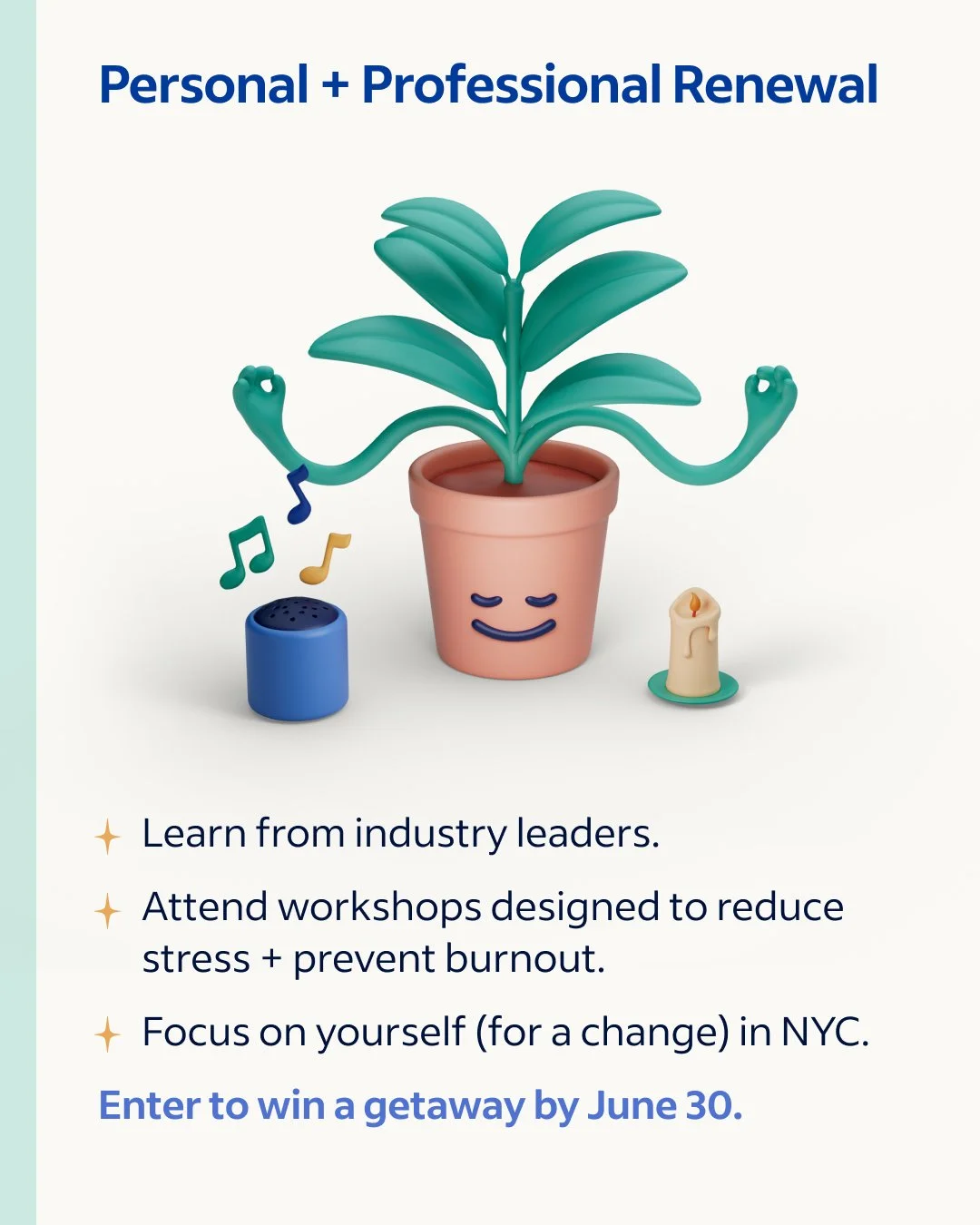 Personal + Professional Renewal

Learn from industry leaders.

Attend workshops designed to reduce stress + prevent burnout.

Focus on yourself (for a change) in NYC.

Enter to win a getaway by June 30.